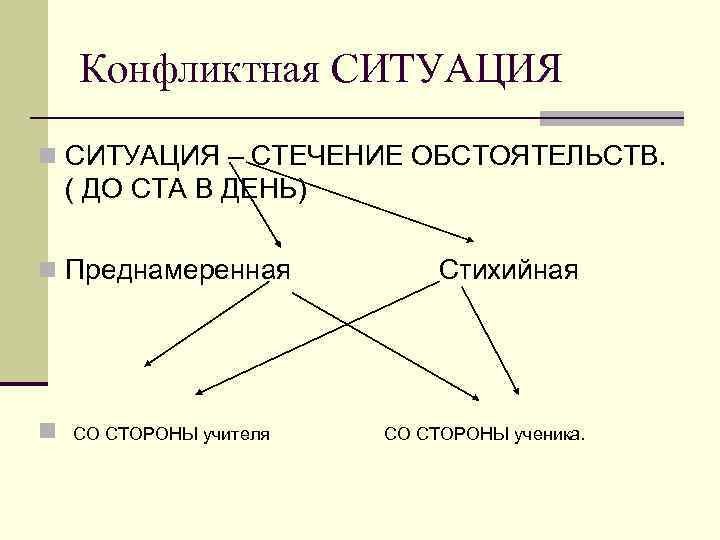 Конфликтная СИТУАЦИЯ

СИТУАЦИЯ – СТЕЧЕНИЕ ОБСТОЯТЕЛЬСТВ. ( ДО СТА В ДЕНЬ)

Преднамеренная Стихийная

СО СТОРОНЫ учителя СО СТОРОНЫ ученика.